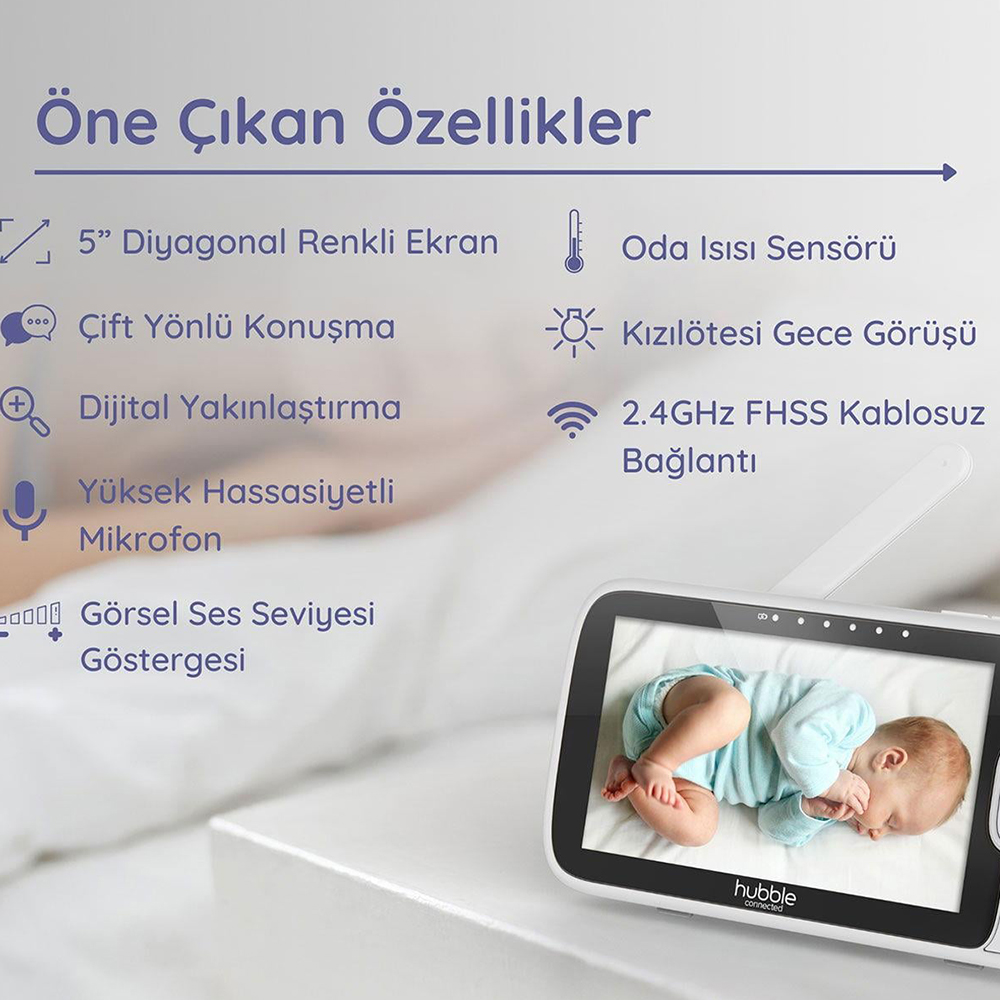 Öne Çıkan Özellikler

5” Diyagonal Renkli Ekran

Çift Yönlü Konuşma

Dijital Yakınlaştırma

Yüksek Hassasiyetli Mikrofon

Görsel Ses Seviyesi Göstergesi

Oda Isısı Sensörü

Kızılötesi Gece Görüşü

2.4GHz FHSS Kablosuz Bağlantı

hubble connected